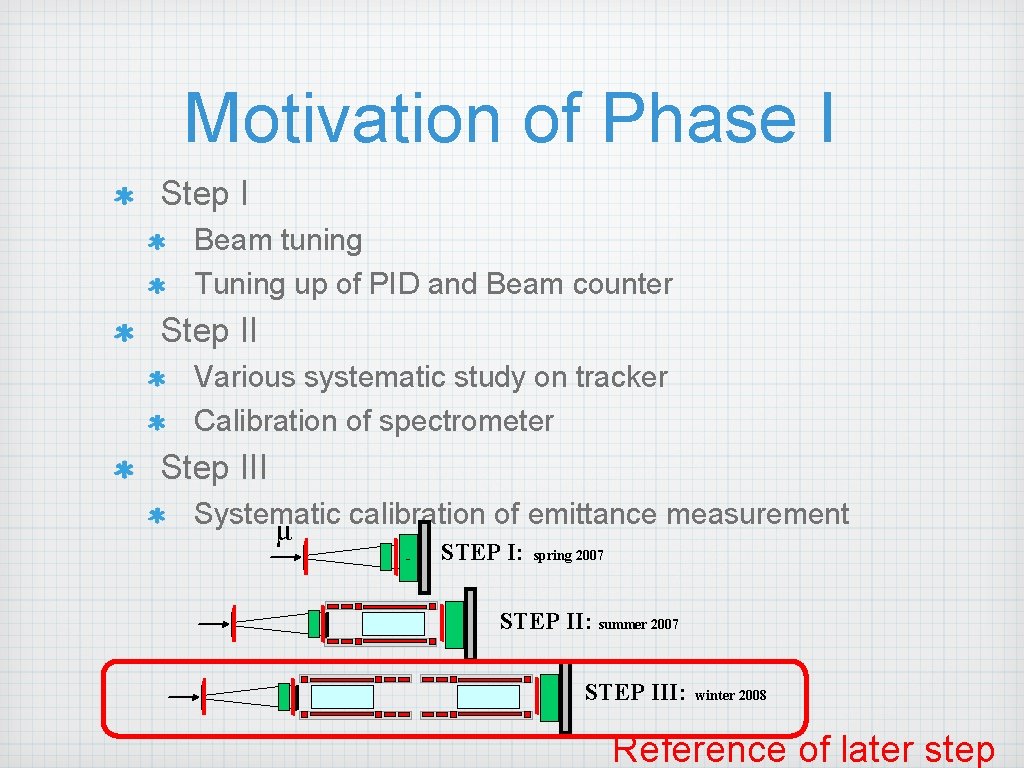 Motivation of Phase I

Step I

Beam tuning

Tuning up of PID and Beam counter

Step II

Various systematic study on tracker

Calibration of spectrometer

Step III

Systematic calibration of emittance measurement

$\mu$

STEP I: spring 2007

STEP II: summer 2007

STEP III: winter 2008

Reference of later step